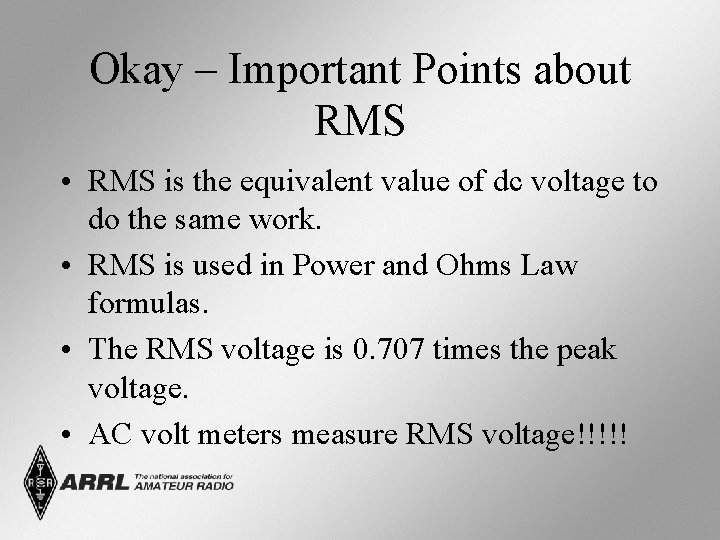 Okay – Important Points about RMS

• RMS is the equivalent value of dc voltage to do the same work.

• RMS is used in Power and Ohms Law formulas.

• The RMS voltage is 0.707 times the peak voltage.

• AC volt meters measure RMS voltage!!!!!

ARRL The national association for AMATEUR RADIO